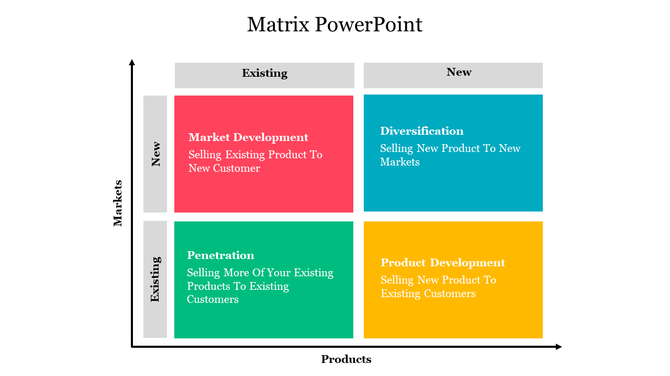 Matrix PowerPoint

Existing

New

Markets

New

Existing

Market Development

Selling Existing Product To New Customer

Diversification

Selling New Product To New Markets

Penetration

Selling More Of Your Existing Products To Existing Customers

Product Development

Selling New Product To Existing Customers

Products